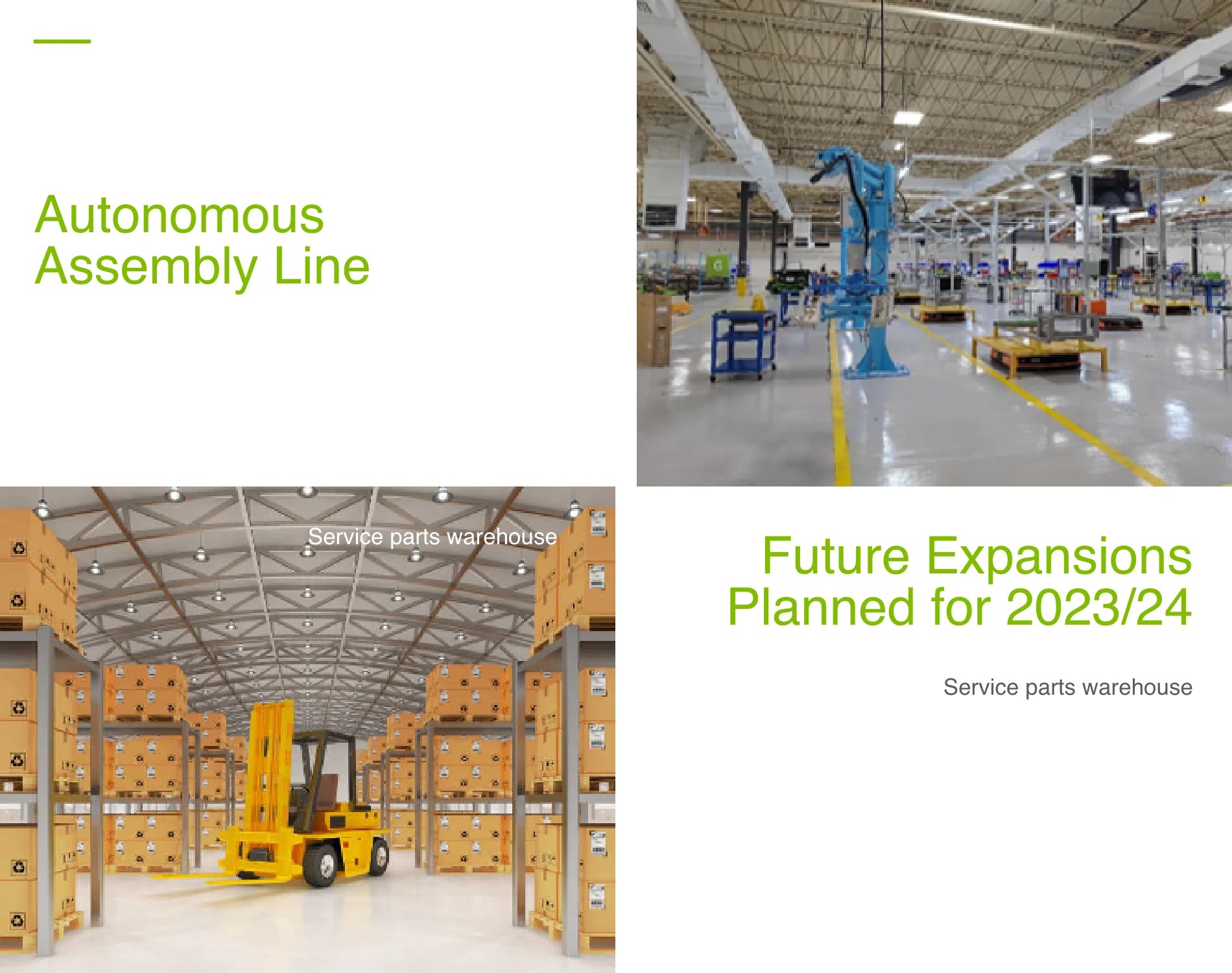 Autonomous Assembly Line

Service parts warehouse

Future Expansions Planned for 2023/24

Service parts warehouse